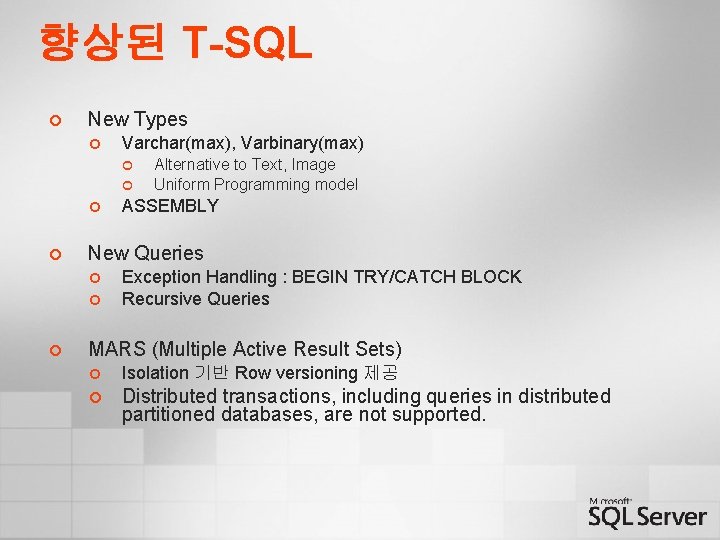 향상된 T-SQL

New Types
Varchar(max), Varbinary(max)
Alternative to Text, Image
Uniform Programming model
ASSEMBLY

New Queries
Exception Handling : BEGIN TRY/CATCH BLOCK
Recursive Queries

MARS (Multiple Active Result Sets)
Isolation 기반 Row versioning 제공
Distributed transactions, including queries in distributed partitioned databases, are not supported.

Microsoft SQL Server